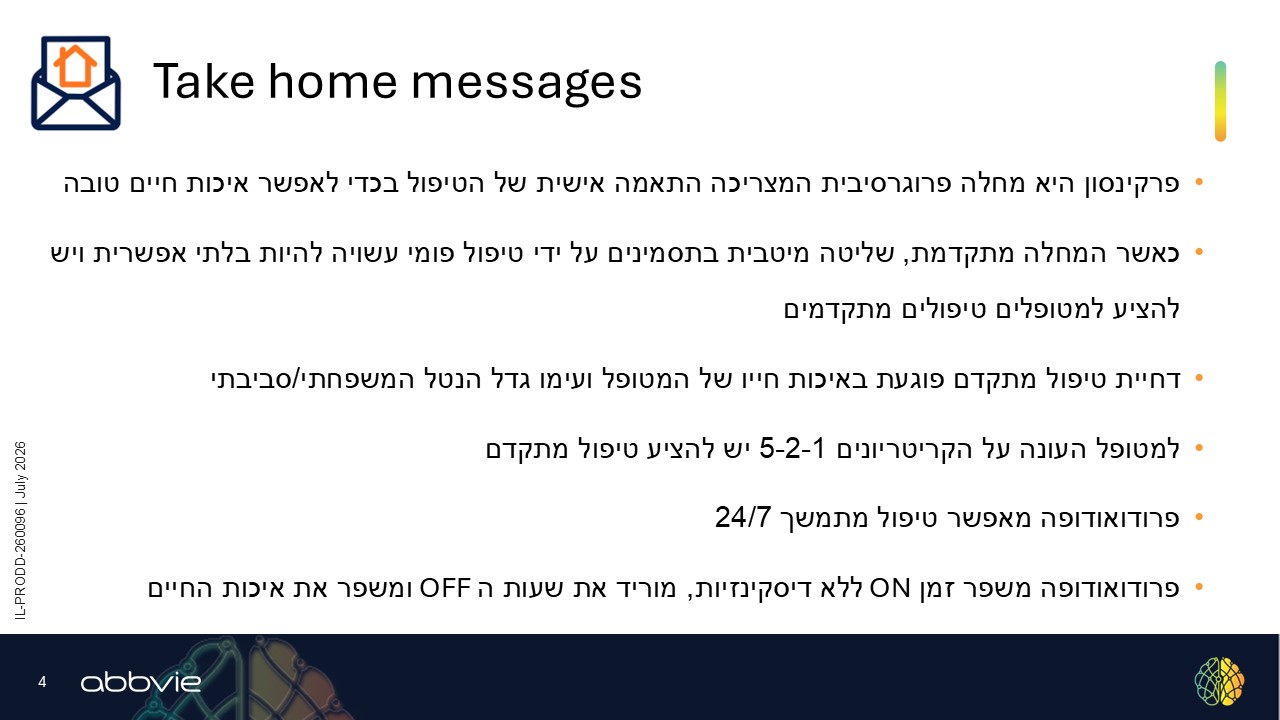 Take home messages

• פרקינסון היא מחלה פרוגרסיבית המצריכה התאמה אישית של הטיפול בכדי לאפשר איכות חיים טובה

• כאשר המחלה מתקדמת, שליטה מיטבית בתסמינים על ידי טיפול פומי עשויה להיות בלתי אפשרית ויש להציע למטופלים טיפולים מתקדמים

• דחיית טיפול מתקדם פוגעת באיכות חייו של המטופל ועימו גדל הנטל המשפחתי/סביבתי

• למטופל העונה על הקריטריונים 5-2-1 יש להציע טיפול מתקדם

• פרודואודופה מאפשר טיפול מתמשך 24/7

• פרודואודופה משפר זמן ON ללא דיסקינזיות, מוריד את שעות ה OFF ומשפר את איכות החיים

IL-PRODD-260096 | July 2026

4

abbvie